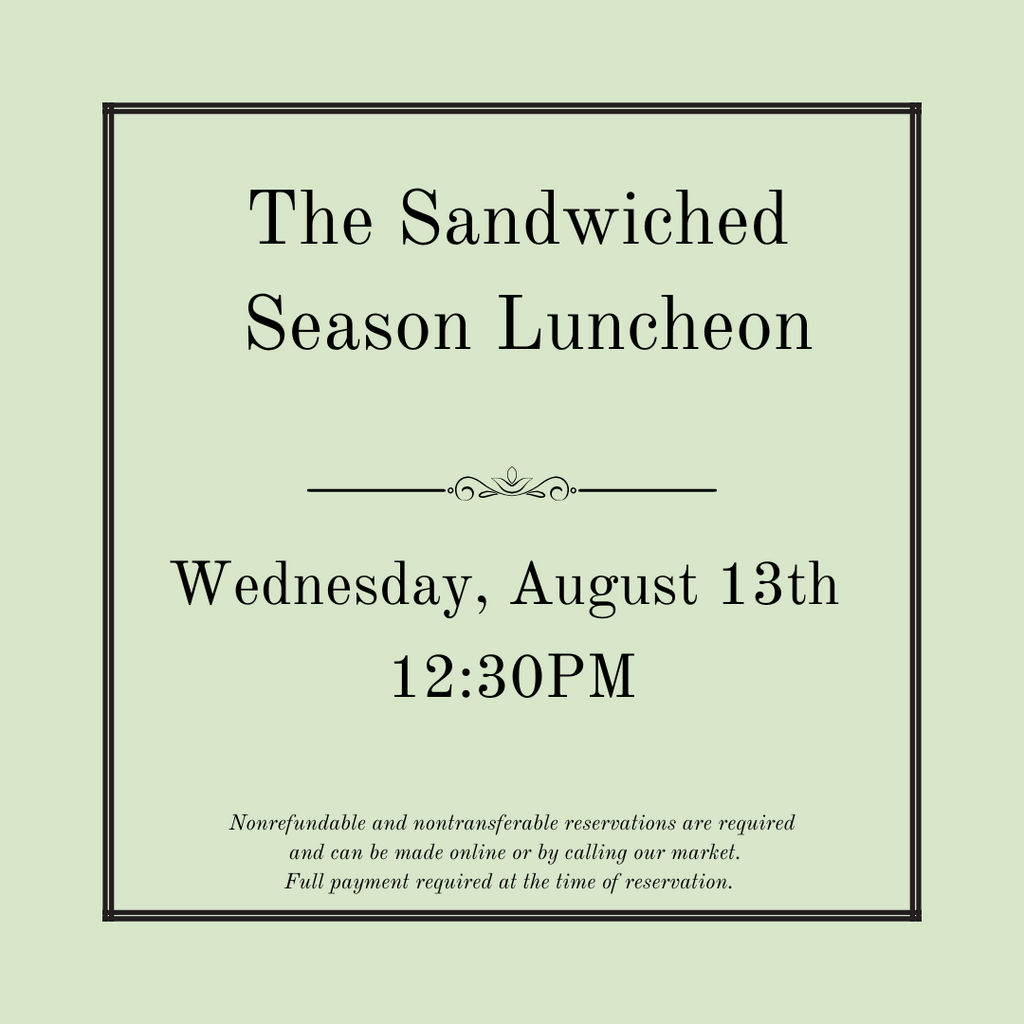 The Sandwiched Season Luncheon

Wednesday, August 13th
12:30PM

Nonrefundable and nontransferable reservations are required and can be made online or by calling our market. Full payment required at the time of reservation.